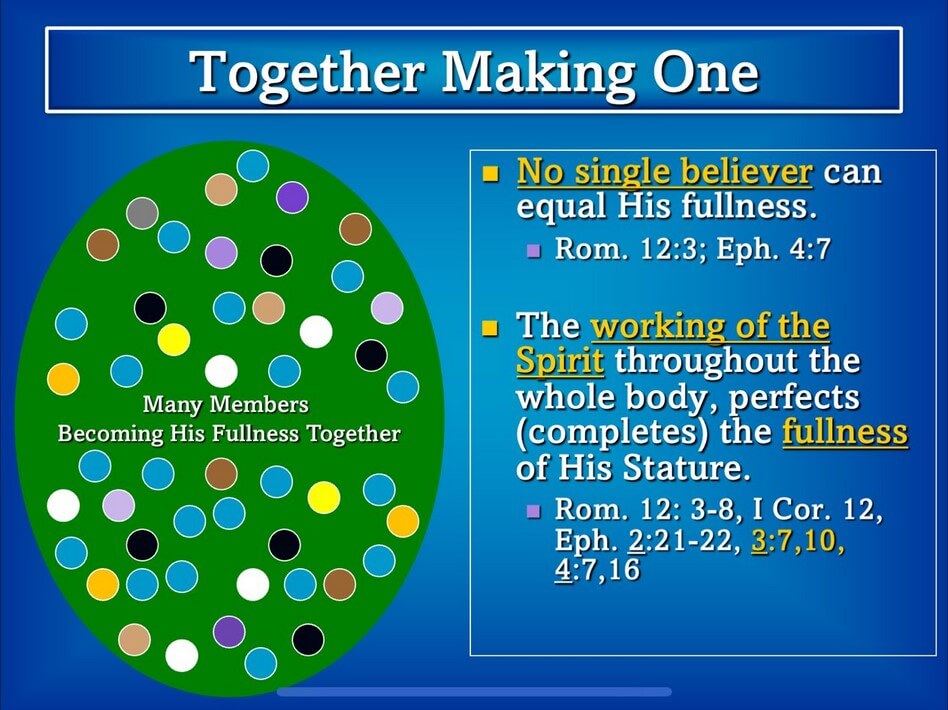 Together Making One

Many Members Becoming His Fullness Together

No single believer can equal His fullness.

Rom. 12:3; Eph. 4:7

The working of the Spirit throughout the whole body, perfects (completes) the fullness of His Stature.

Rom. 12: 3-8, I Cor. 12, Eph. 2:21-22, 3:7,10, 4:7,16